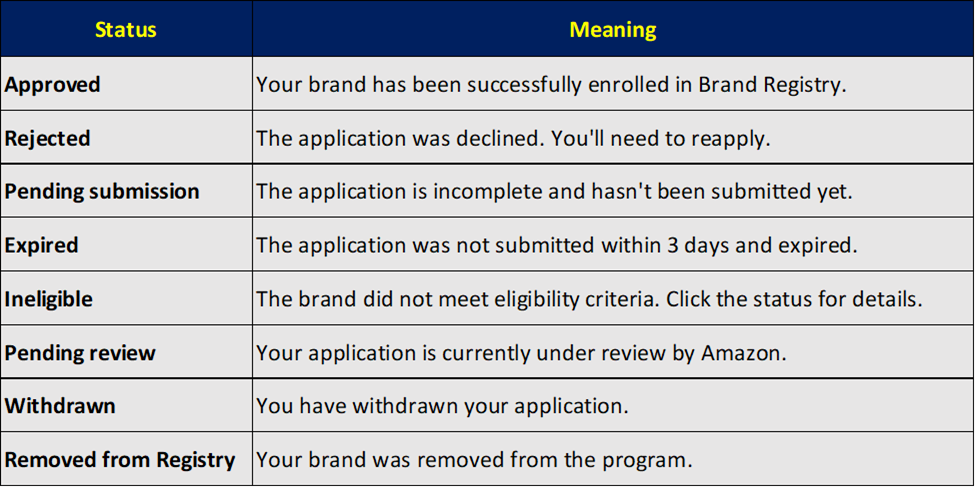 | Status | Meaning |
|---|---|
| Approved | Your brand has been successfully enrolled in Brand Registry. |
| Rejected | The application was declined. You'll need to reapply. |
| Pending submission | The application is incomplete and hasn't been submitted yet. |
| Expired | The application was not submitted within 3 days and expired. |
| Ineligible | The brand did not meet eligibility criteria. Click the status for details. |
| Pending review | Your application is currently under review by Amazon. |
| Withdrawn | You have withdrawn your application. |
| Removed from Registry | Your brand was removed from the program. |